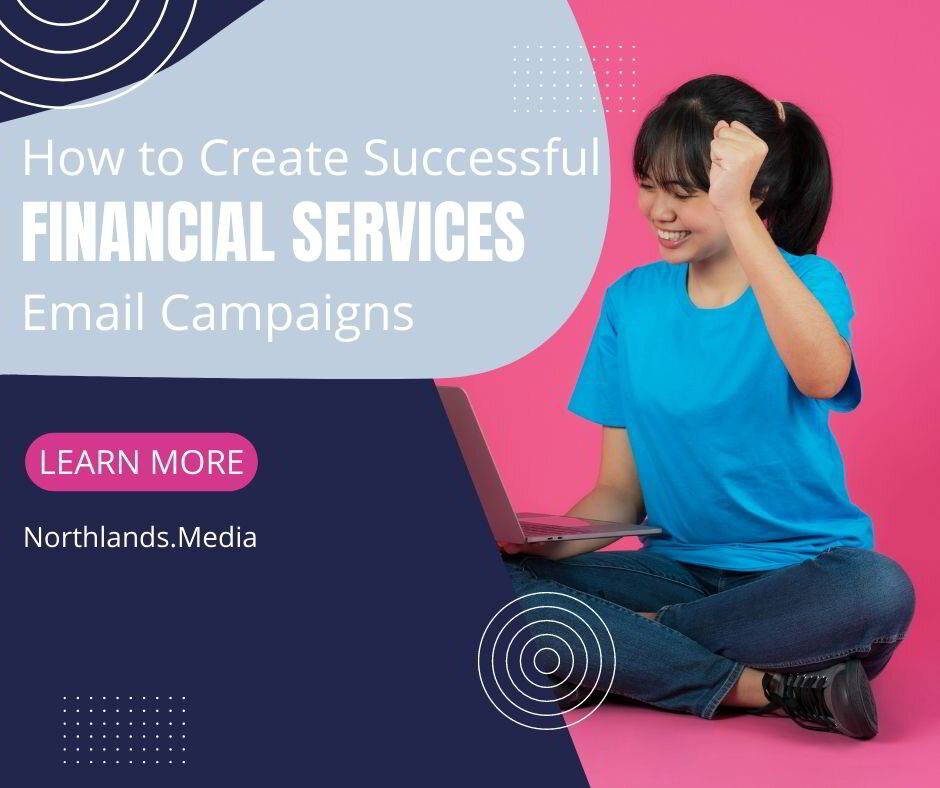 How to Create Successful
FINANCIAL SERVICES
Email Campaigns

LEARN MORE

Northlands.Media